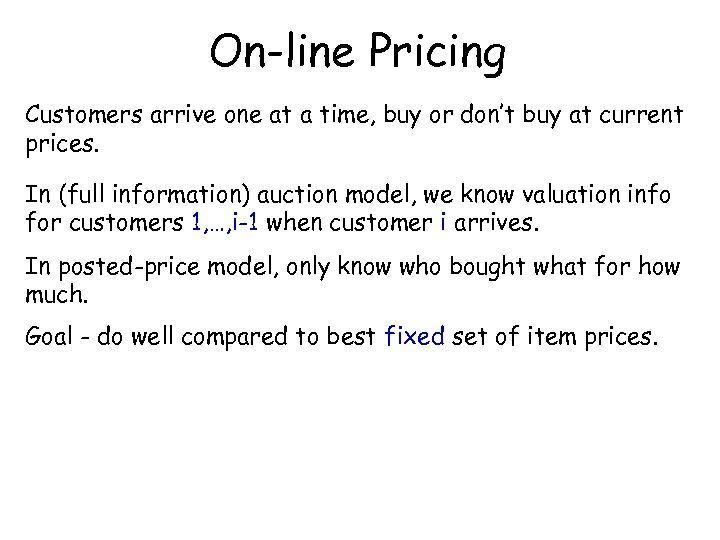 On-line Pricing

Customers arrive one at a time, buy or don't buy at current prices.

In (full information) auction model, we know valuation info for customers 1,…,i-1 when customer i arrives.

In posted-price model, only know who bought what for how much.

Goal - do well compared to best fixed set of item prices.